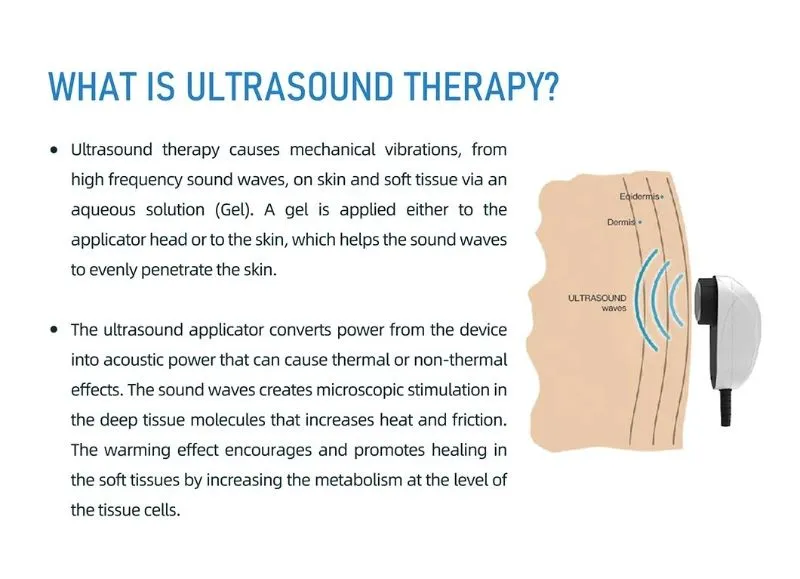 WHAT IS ULTRASOUND THERAPY?

• Ultrasound therapy causes mechanical vibrations, from high frequency sound waves, on skin and soft tissue via an aqueous solution (Gel). A gel is applied either to the applicator head or to the skin, which helps the sound waves to evenly penetrate the skin.

• The ultrasound applicator converts power from the device into acoustic power that can cause thermal or non-thermal effects. The sound waves creates microscopic stimulation in the deep tissue molecules that increases heat and friction. The warming effect encourages and promotes healing in the soft tissues by increasing the metabolism at the level of the tissue cells.

Epidermis

Dermis

ULTRASOUND waves